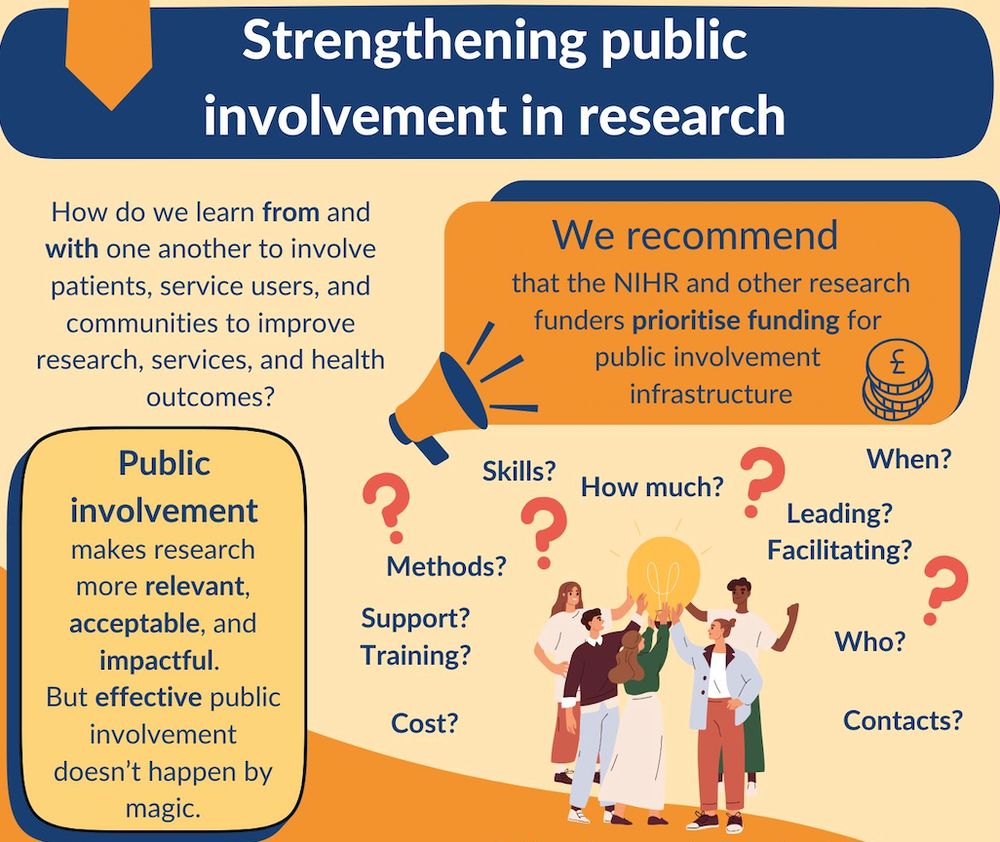 Strengthening public involvement in research

How do we learn from and with one another to involve patients, service users, and communities to improve research, services, and health outcomes?

We recommend
that the NIHR and other research funders prioritise funding for public involvement infrastructure

£

Public involvement
makes research more relevant, acceptable, and impactful.
But effective public involvement doesn't happen by magic.

Skills?
How much?
When?
Leading?
Facilitating?
Methods?
Support?
Training?
Who?
Cost?
Contacts?